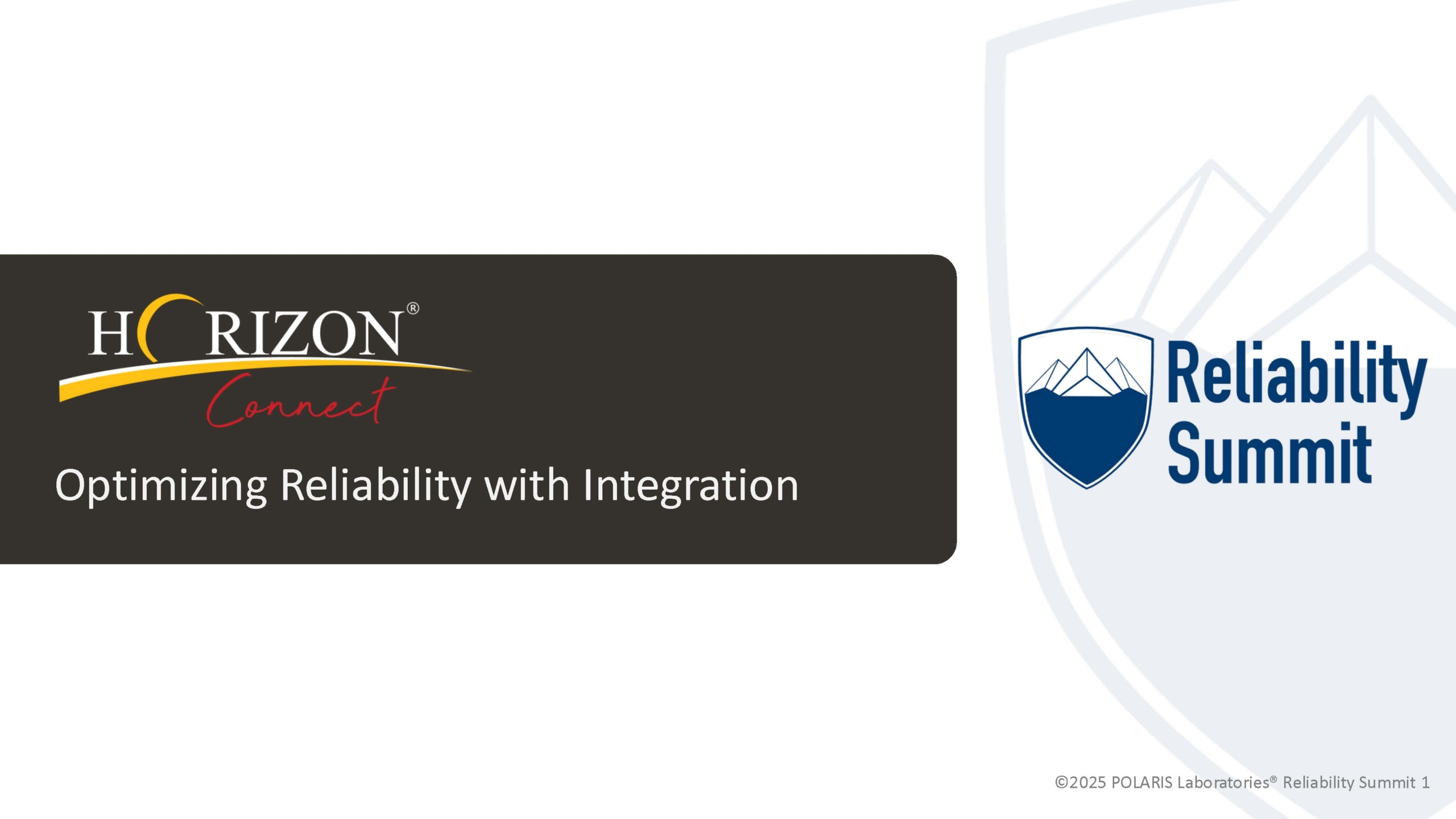 HORIZON®
Connect

Optimizing Reliability with Integration

Reliability Summit

©2025 POLARIS Laboratories® Reliability Summit 1